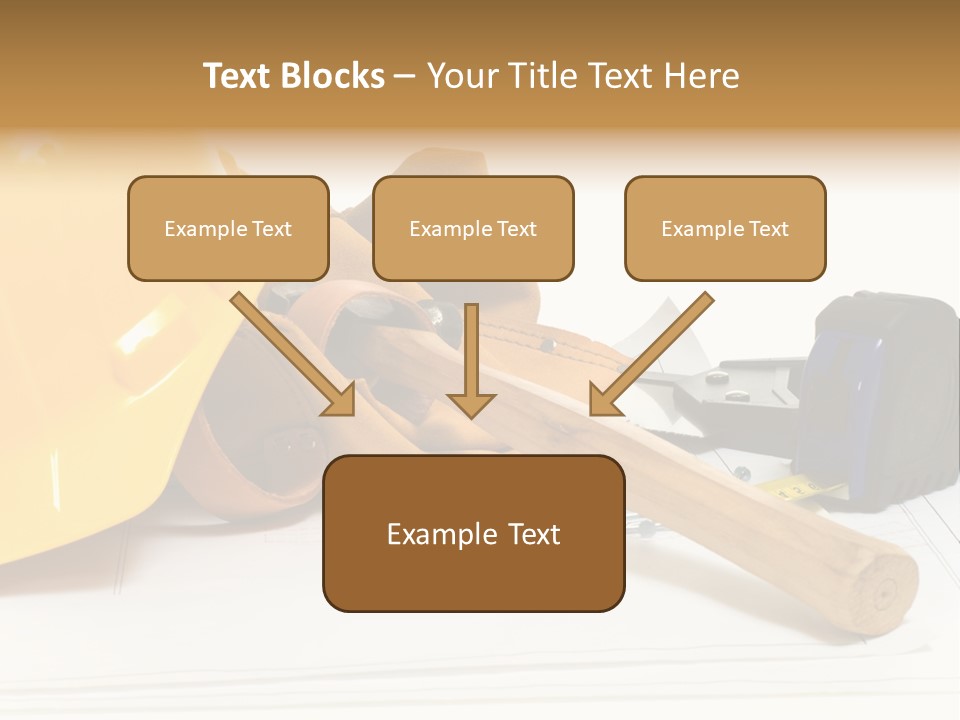 Text Blocks – Your Title Text Here

Example Text

Example Text

Example Text

Example Text